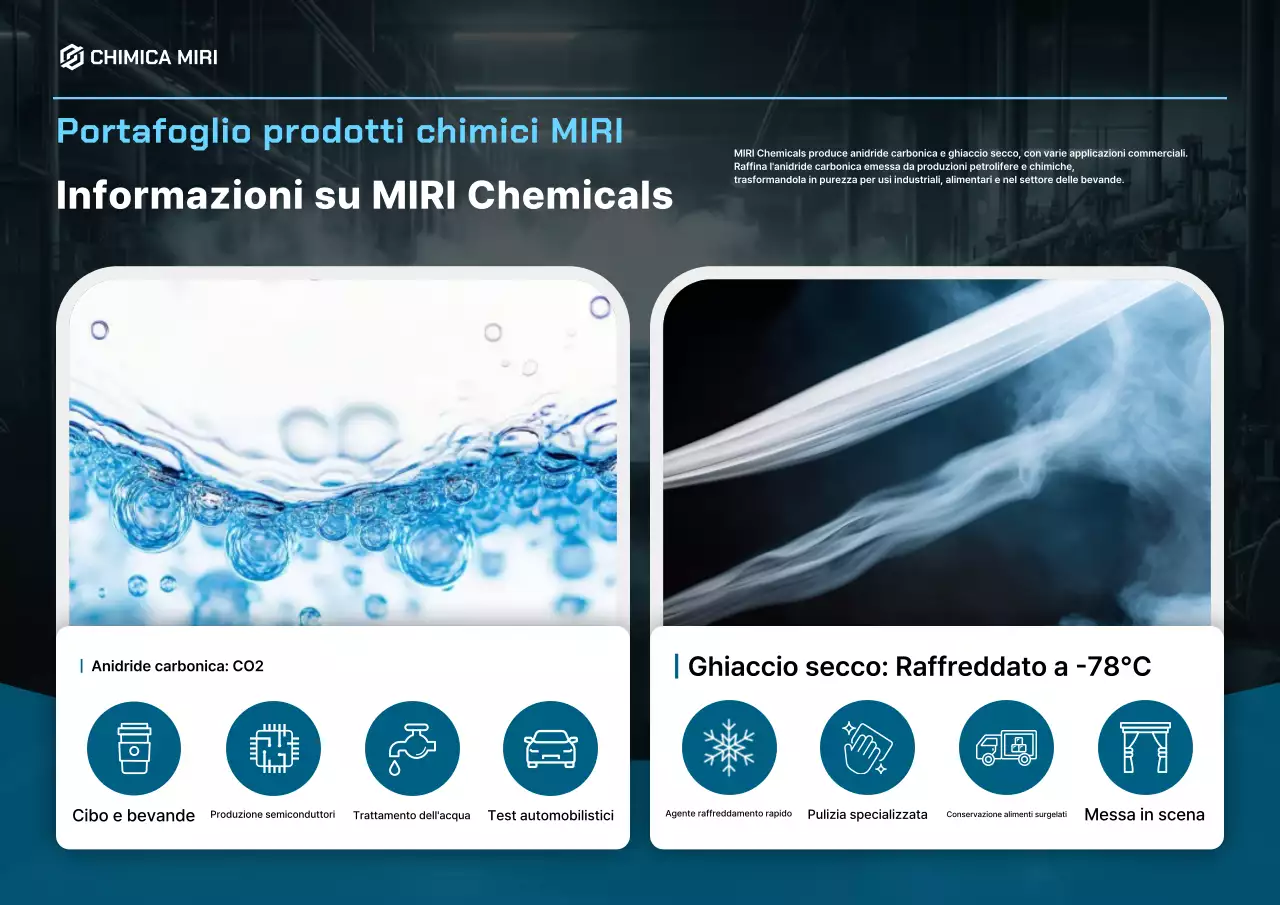 CHIMICA MIRI

Portafoglio prodotti chimici MIRI

Informazioni su MIRI Chemicals

MIRI Chemicals produce anidride carbonica e ghiaccio secco, con varie applicazioni commerciali. Raffina l'anidride carbonica emessa da produzioni petrolifere e chimiche, trasformandola in purezza per usi industriali, alimentari e nel settore delle bevande.

Anidride carbonica: CO2

Cibo e bevande

Produzione semiconduttori

Trattamento dell'acqua

Test automobilistici

Ghiaccio secco: Raffreddato a -78°C

Agente raffreddamento rapido

Pulizia specializzata

Conservazione alimenti surgelati

Messa in scena